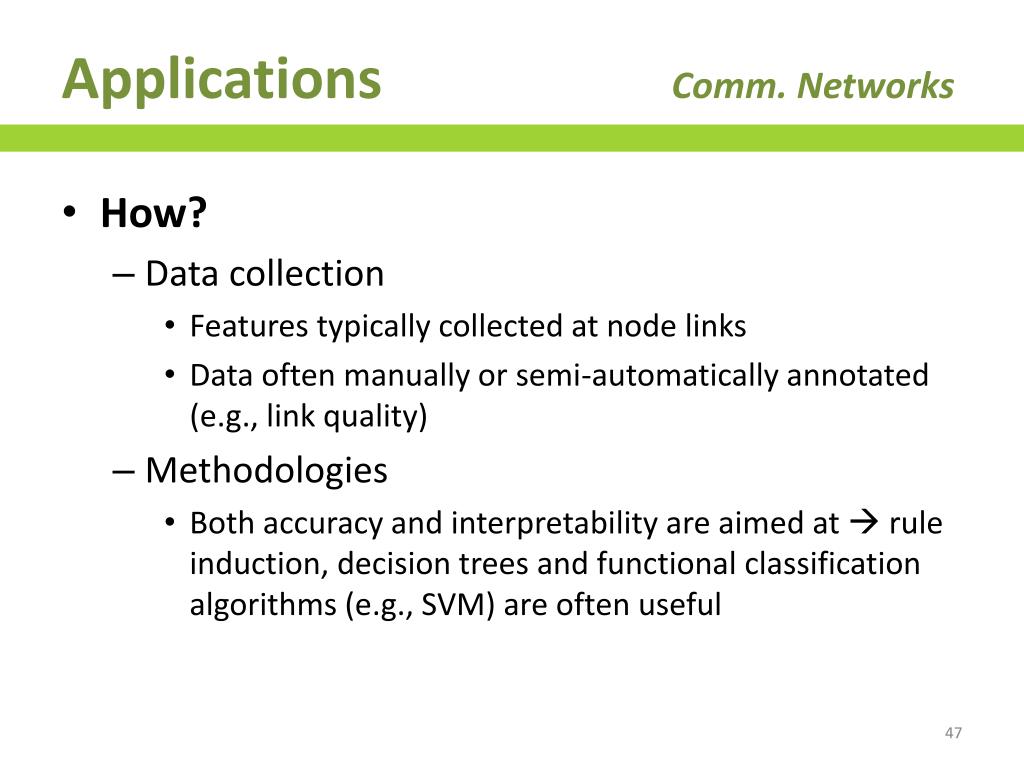 Applications Comm. Networks

• How?
– Data collection
• Features typically collected at node links
• Data often manually or semi-automatically annotated (e.g., link quality)
– Methodologies
• Both accuracy and interpretability are aimed at → rule induction, decision trees and functional classification algorithms (e.g., SVM) are often useful

47